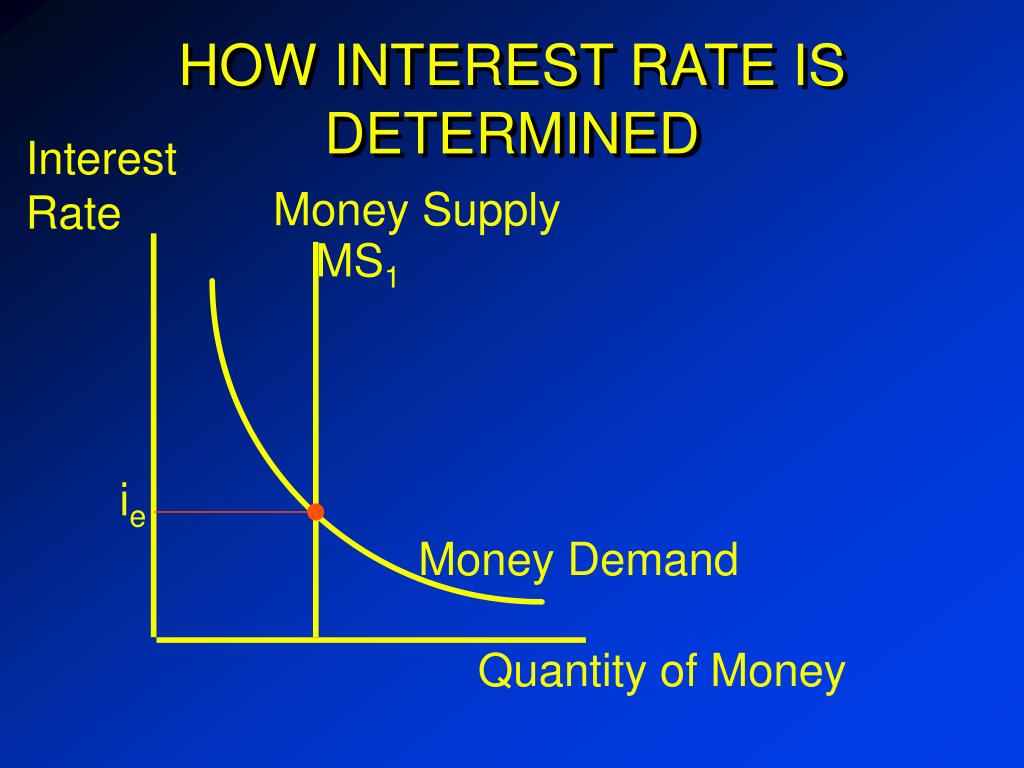 HOW INTEREST RATE IS DETERMINED

Interest Rate

Money Supply
$MS_1$

$i_e$

Money Demand

Quantity of Money